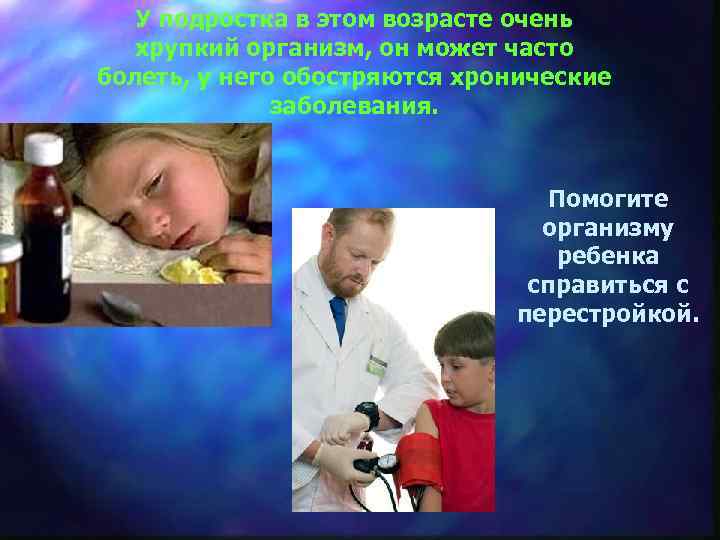 У подростка в этом возрасте очень хрупкий организм, он может часто болеть, у него обостряются хронические заболевания.

Помогите организму ребенка справиться с перестройкой.